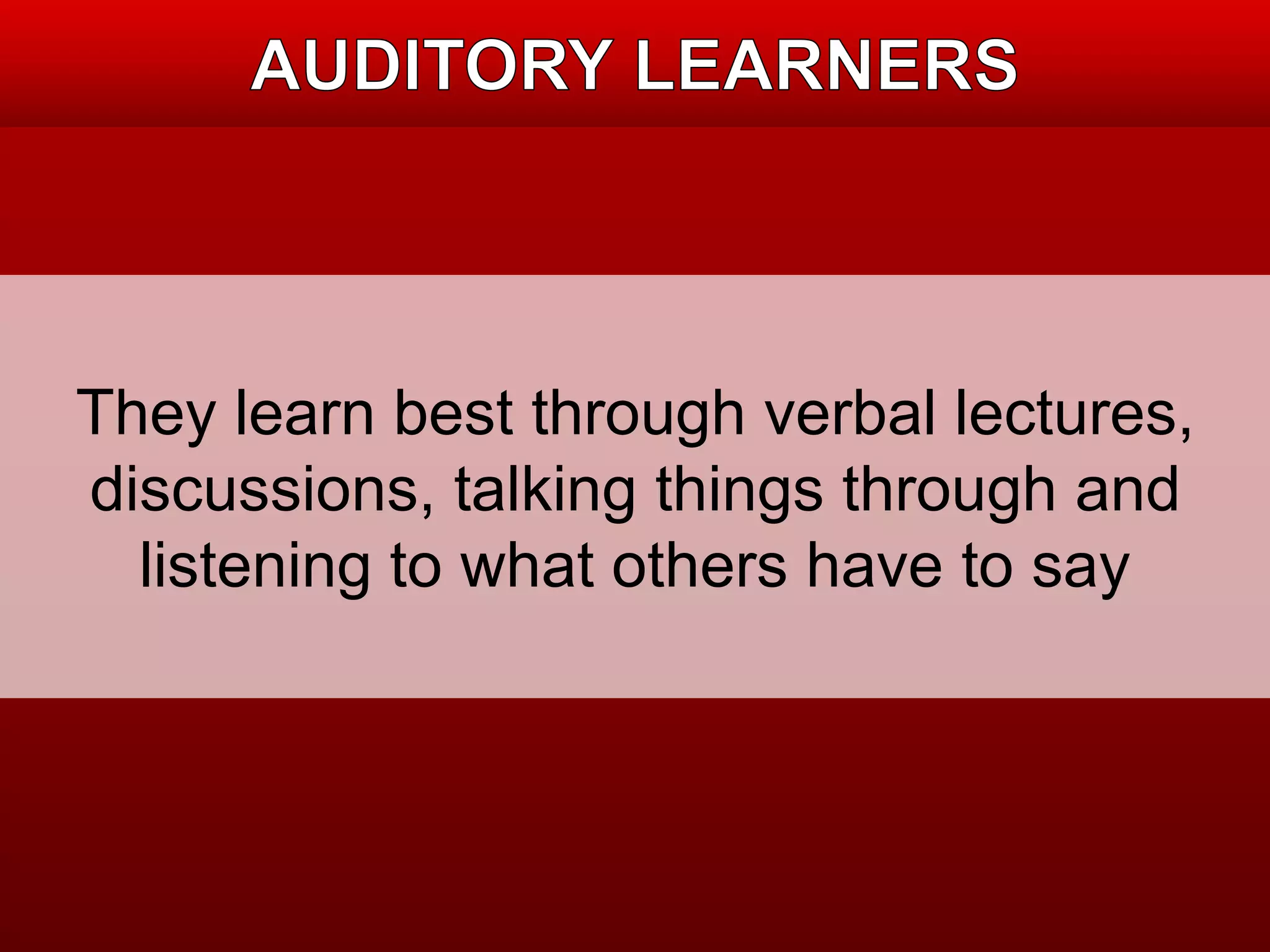 AUDITORY LEARNERS

They learn best through verbal lectures, discussions, talking things through and listening to what others have to say